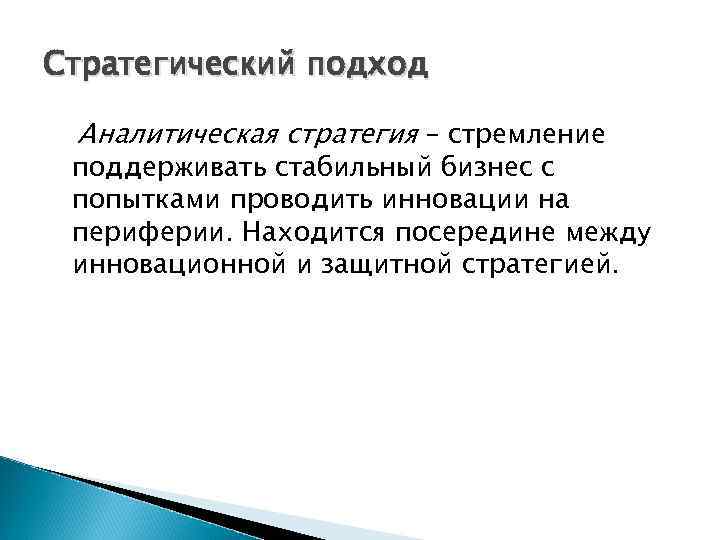 Стратегический подход

Аналитическая стратегия – стремление поддерживать стабильный бизнес с попытками проводить инновации на периферии. Находится посередине между инновационной и защитной стратегией.